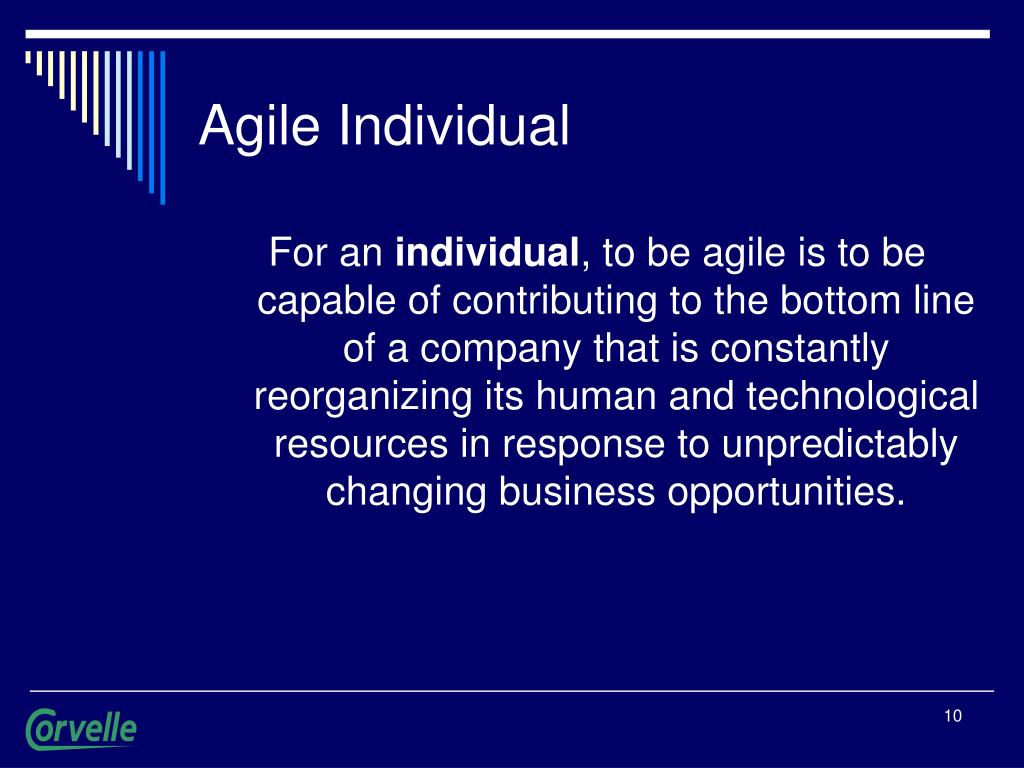 Agile Individual

For an individual, to be agile is to be capable of contributing to the bottom line of a company that is constantly reorganizing its human and technological resources in response to unpredictably changing business opportunities.

Corvelle

10